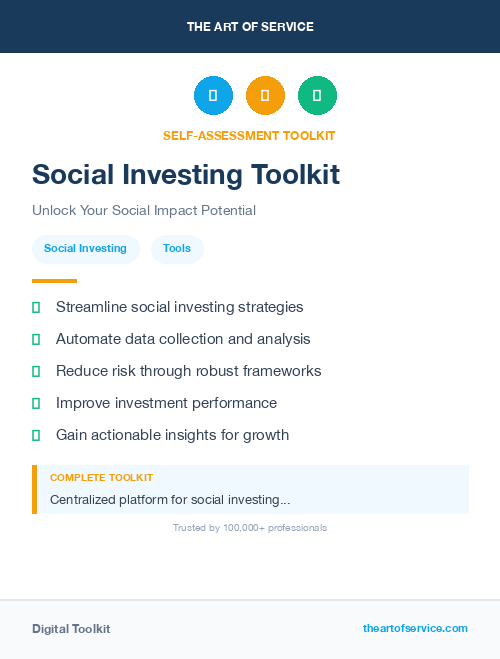 THE ART OF SERVICE

SELF-ASSESSMENT TOOLKIT

Social Investing Toolkit

Unlock Your Social Impact Potential

Social Investing

Tools

Streamline social investing strategies

Automate data collection and analysis

Reduce risk through robust frameworks

Improve investment performance

Gain actionable insights for growth

COMPLETE TOOLKIT

Centralized platform for social investing...

Trusted by 100,000+ professionals

Digital Toolkit

theartofservice.com